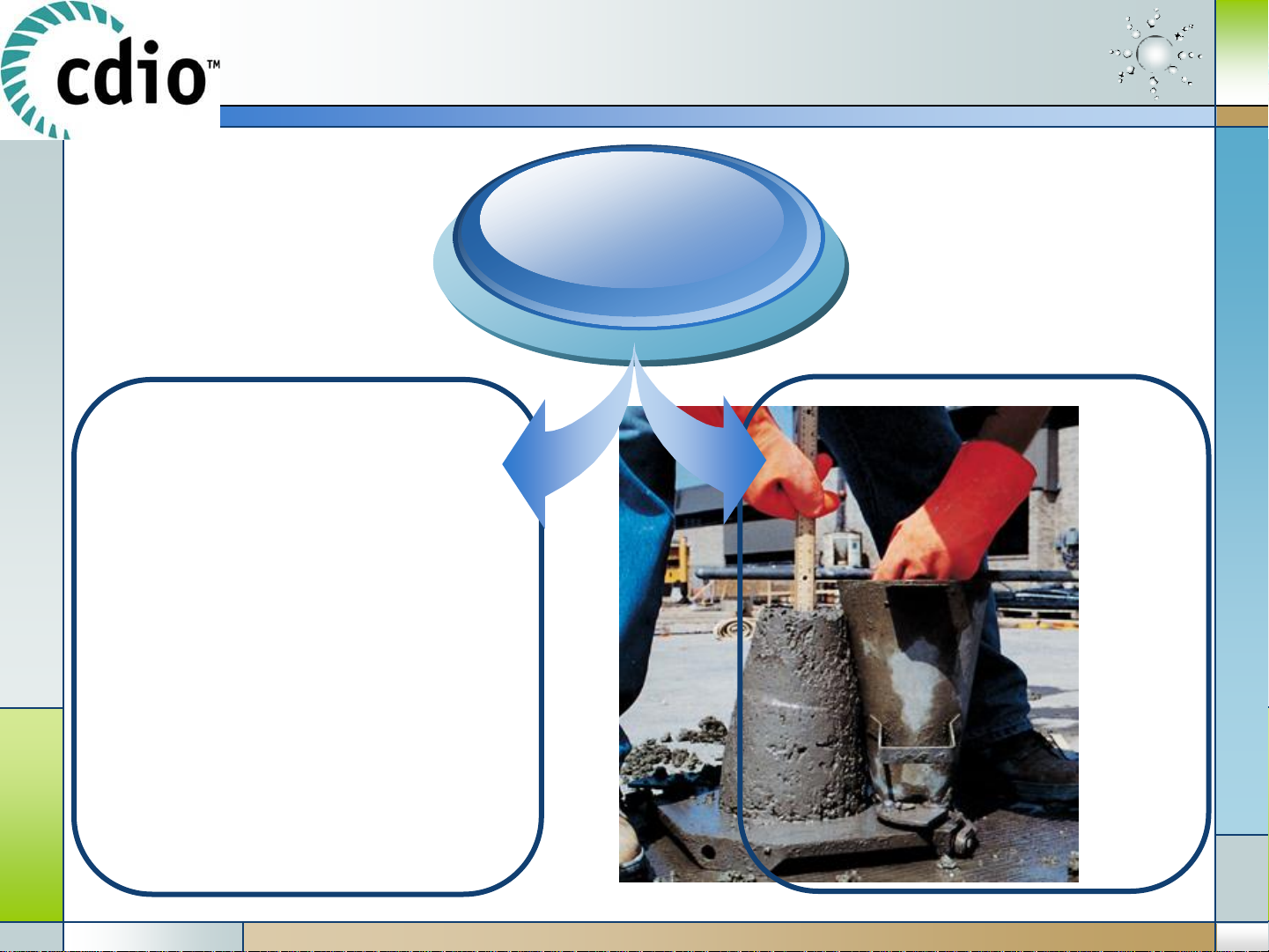 cdio™